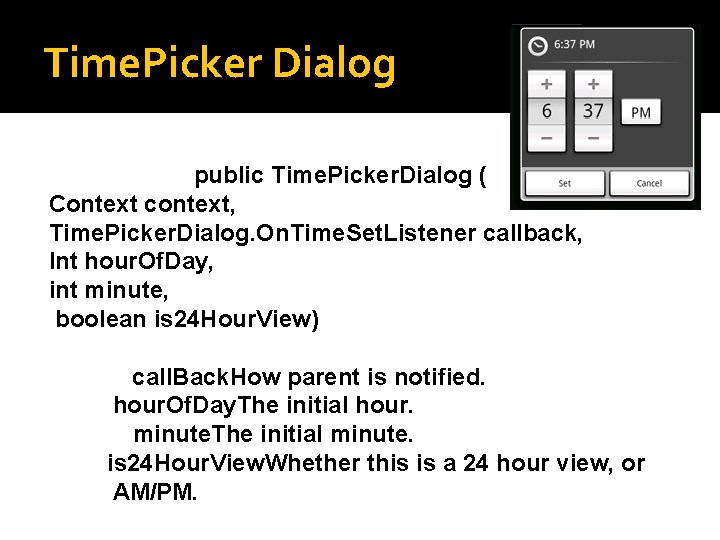 TimePicker Dialog

6:37 PM

+ +

6 37 PM

− −

Set Cancel

public TimePickerDialog (
Context context,
TimePickerDialog.OnTimeSetListener callback,
Int hourOfDay,
int minute,
boolean is24HourView)

callBackHow parent is notified.
hourOfDayThe initial hour.
minuteThe initial minute.
is24HourViewWhether this is a 24 hour view, or AM/PM.